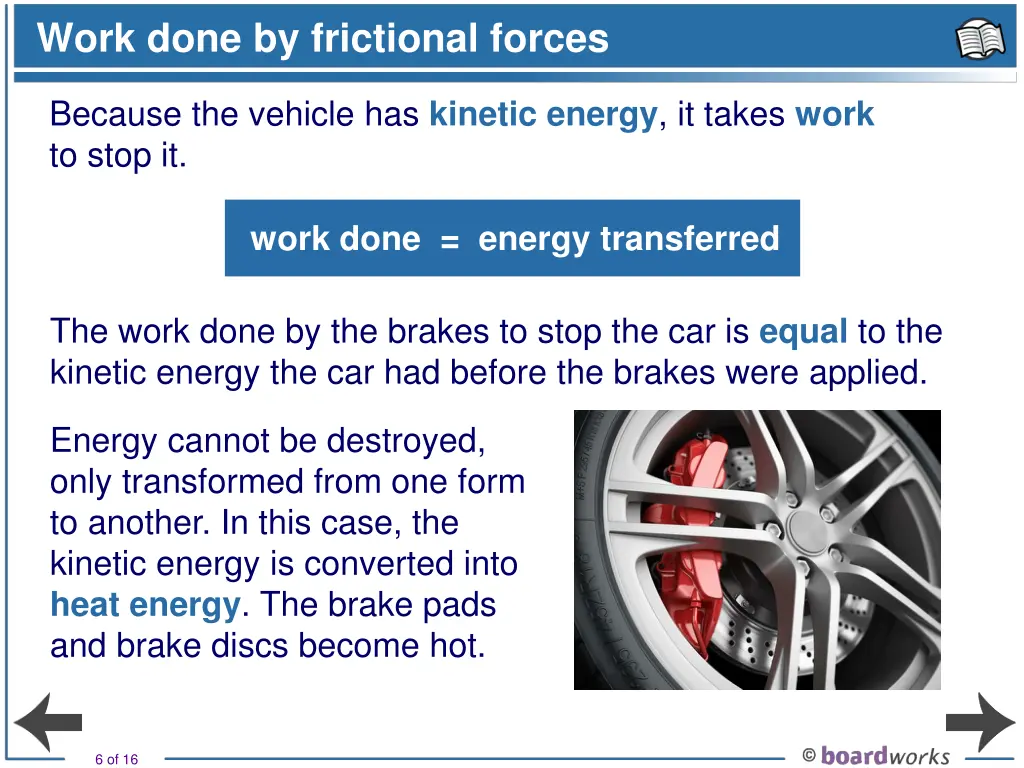 Work done by frictional forces

Because the vehicle has kinetic energy, it takes work to stop it.

work done = energy transferred

The work done by the brakes to stop the car is equal to the kinetic energy the car had before the brakes were applied.

Energy cannot be destroyed, only transformed from one form to another. In this case, the kinetic energy is converted into heat energy. The brake pads and brake discs become hot.

6 of 16

© boardworks